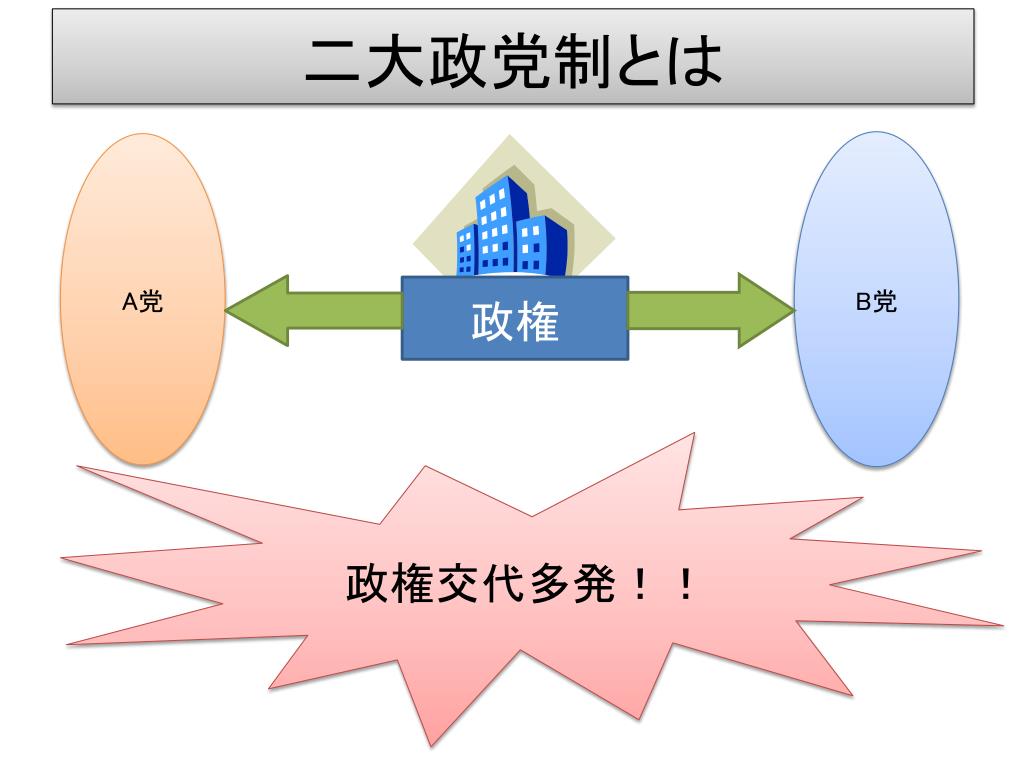 二大政党制とは

A党

政権

B党

政権交代多発！！